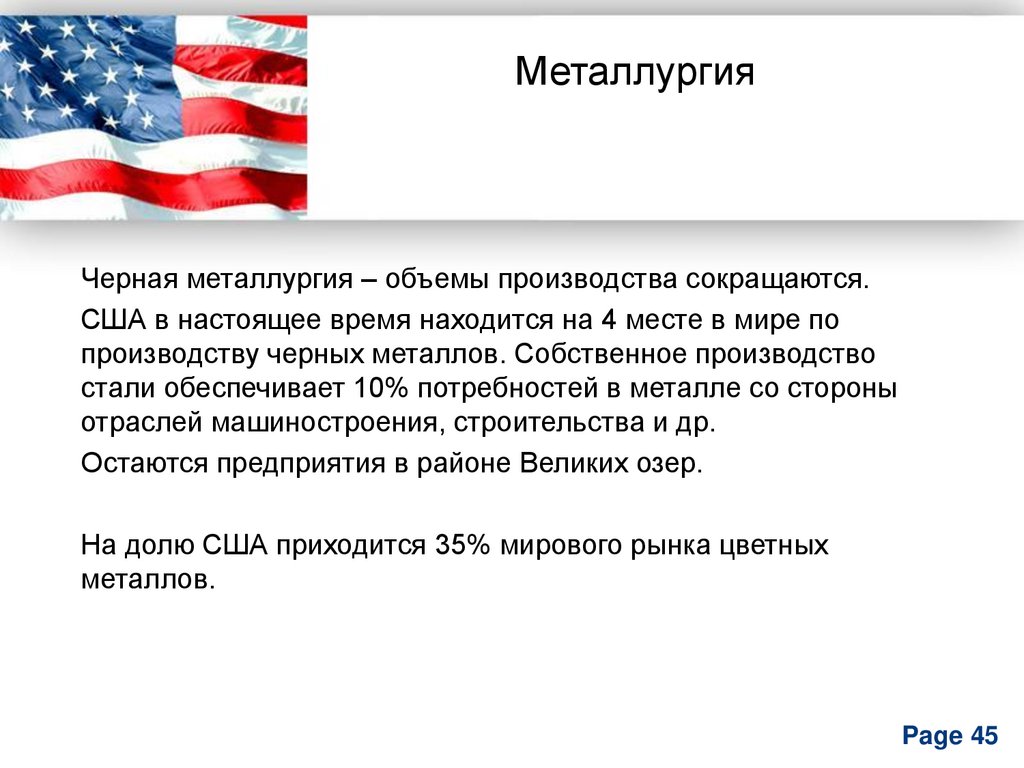 Металлургия

Черная металлургия – объемы производства сокращаются.

США в настоящее время находится на 4 месте в мире по производству черных металлов. Собственное производство стали обеспечивает 10% потребностей в металле со стороны отраслей машиностроения, строительства и др.

Остаются предприятия в районе Великих озер.

На долю США приходится 35% мирового рынка цветных металлов.

Page 45